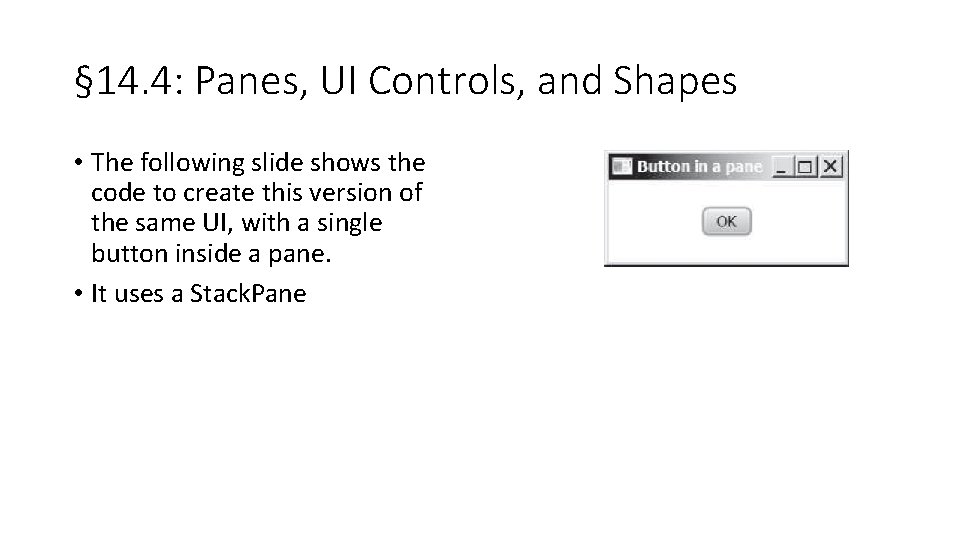 §14.4: Panes, UI Controls, and Shapes

• The following slide shows the code to create this version of the same UI, with a single button inside a pane.

• It uses a StackPane

Button in a pane

OK